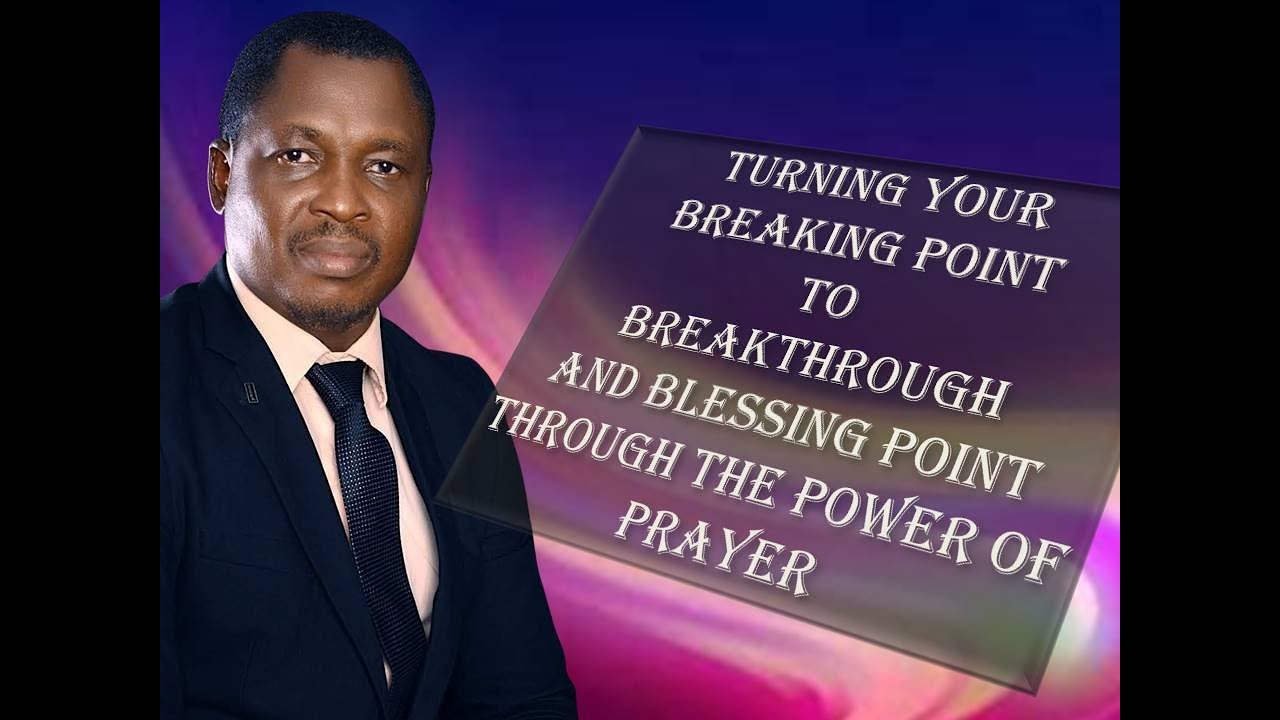 TURNING YOUR BREAKING POINT TO BREAKTHROUGH AND BLESSING POINT THROUGH THE POWER OF PRAYER